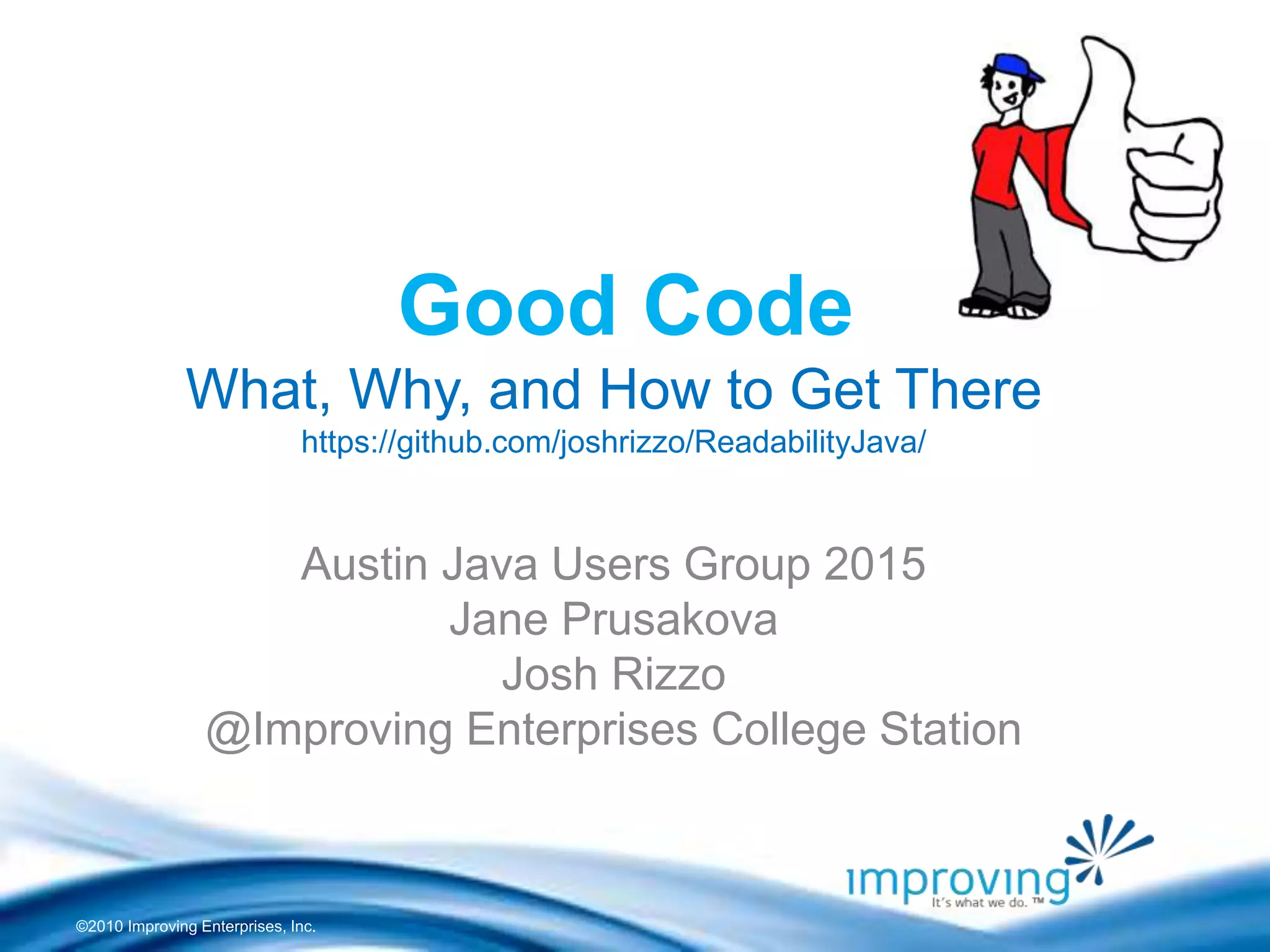 Good Code
What, Why, and How to Get There
https://github.com/joshrizzo/ReadabilityJava/

Austin Java Users Group 2015
Jane Prusakova
Josh Rizzo
@Improving Enterprises College Station

improving
It's what we do. ™

©2010 Improving Enterprises, Inc.